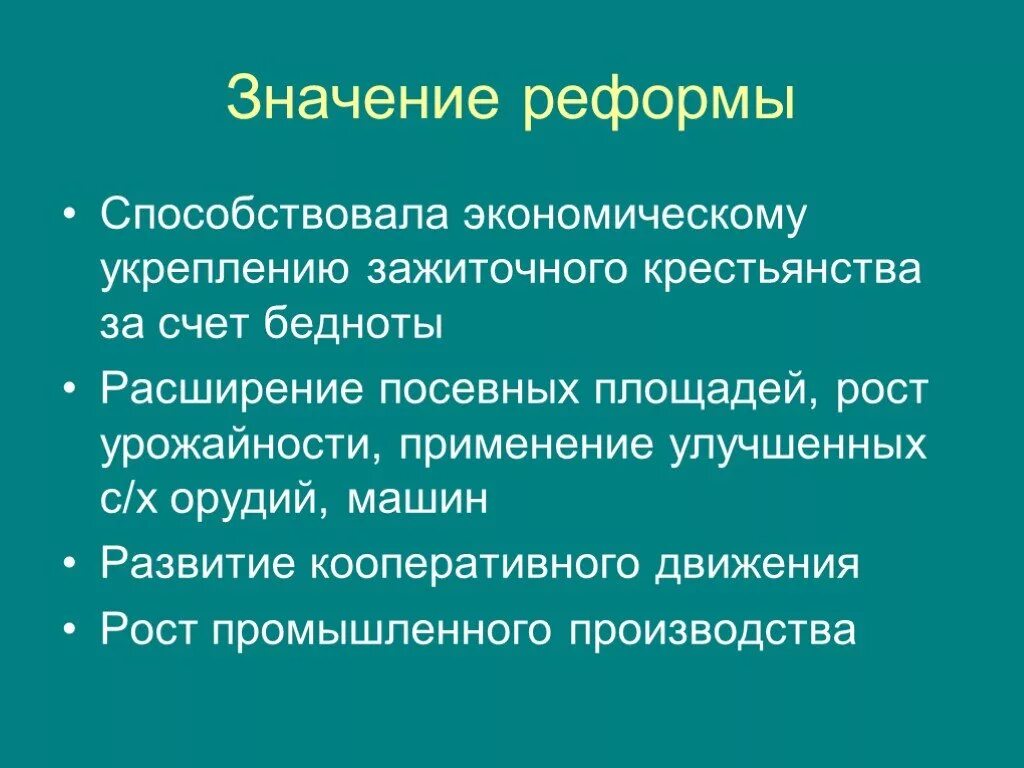 Значение реформы

• Способствовала экономическому укреплению зажиточного крестьянства за счет бедноты

• Расширение посевных площадей, рост урожайности, применение улучшенных с/х орудий, машин

• Развитие кооперативного движения

• Рост промышленного производства